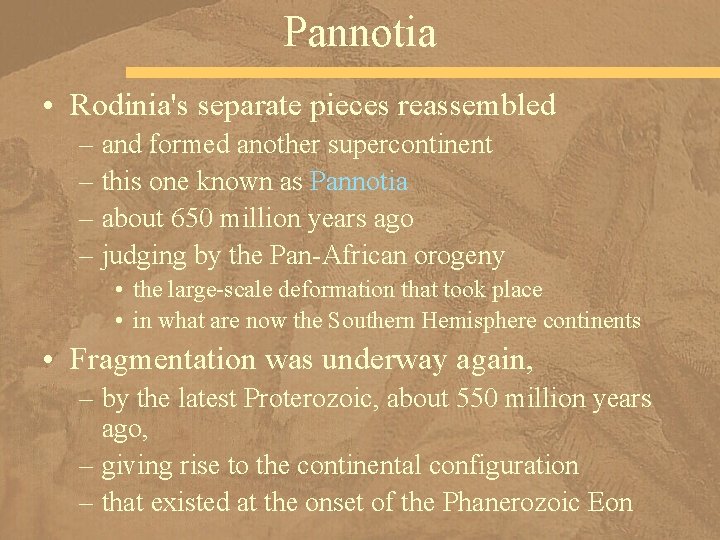 Pannotia

• Rodinia's separate pieces reassembled
– and formed another supercontinent
– this one known as Pannotia
– about 650 million years ago
– judging by the Pan-African orogeny
• the large-scale deformation that took place
• in what are now the Southern Hemisphere continents

• Fragmentation was underway again,
– by the latest Proterozoic, about 550 million years ago,
– giving rise to the continental configuration
– that existed at the onset of the Phanerozoic Eon